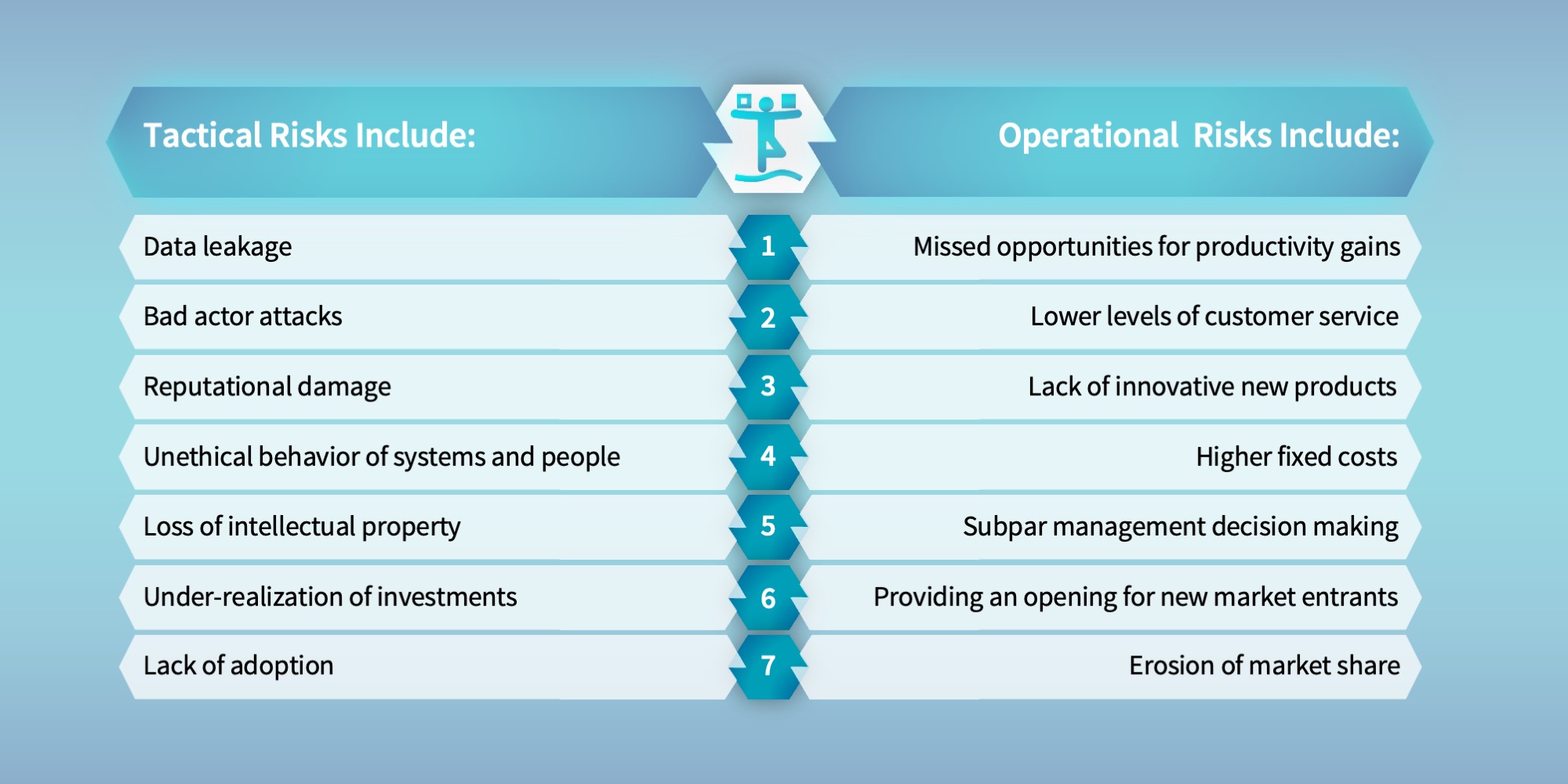 | Tactical Risks Include: | | Operational Risks Include: |
|---|---|---|
| Data leakage | 1 | Missed opportunities for productivity gains |
| Bad actor attacks | 2 | Lower levels of customer service |
| Reputational damage | 3 | Lack of innovative new products |
| Unethical behavior of systems and people | 4 | Higher fixed costs |
| Loss of intellectual property | 5 | Subpar management decision making |
| Under-realization of investments | 6 | Providing an opening for new market entrants |
| Lack of adoption | 7 | Erosion of market share |